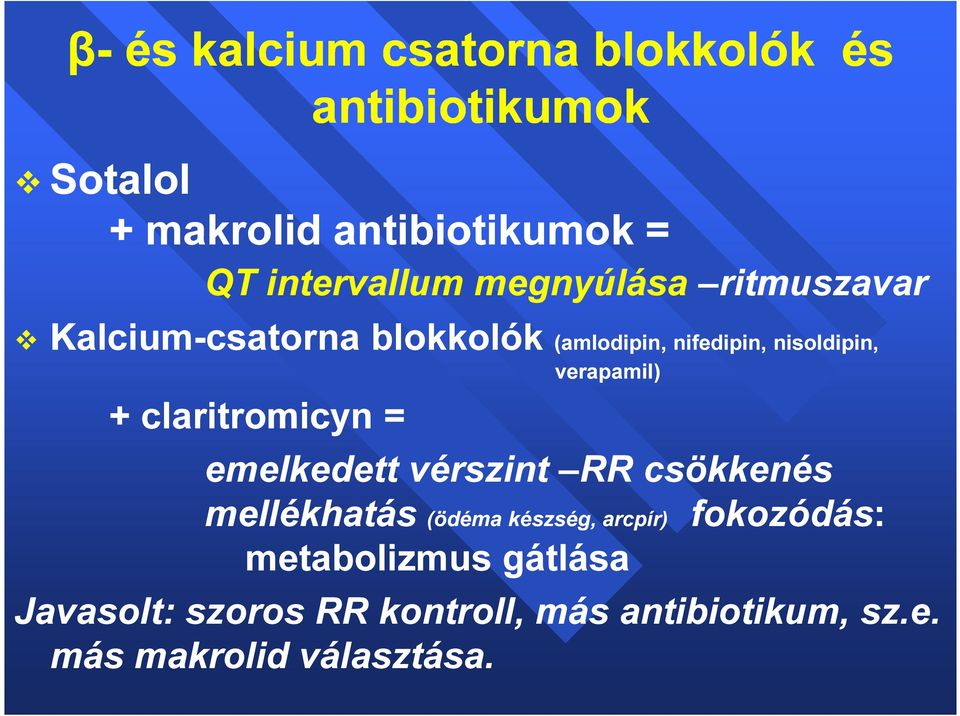 β- és kalcium csatorna blokkolók és antibiotikumok

❖ Sotalol

+ makrolid antibiotikumok =

QT intervallum megnyúlása –ritmuszavar

❖ Kalcium-csatorna blokkolók (amlodipin, nifedipin, nisoldipin, verapamil)

+ claritromicyn =

emelkedett vérszint –RR csökkenés

mellékhatás (ödéma készség, arcpír) fokozódás:

metabolizmus gátlása

Javasolt: szoros RR kontroll, más antibiotikum, sz.e. más makrolid választása.